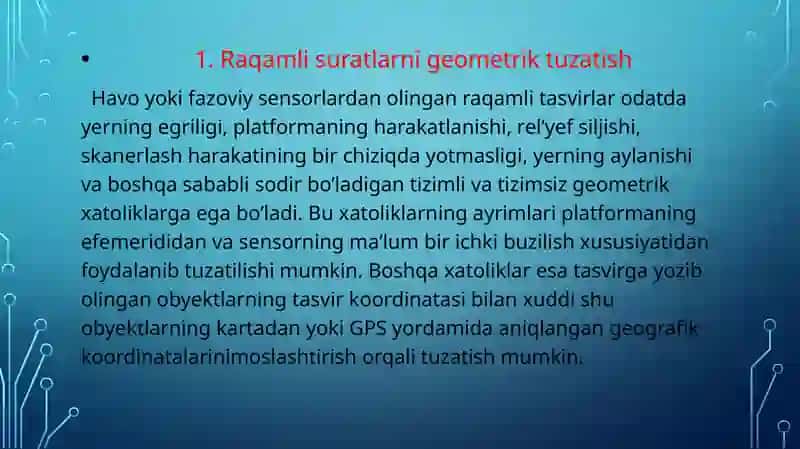 • 1. Raqamli suratlarni geometrik tuzatish

Havo yoki fazoviy sensorlardan olingan raqamli tasvirlar odatda yerning egriligi, platformaning harakatlanishi, rel'yef siljishi, skanerlash harakatining bir chiziqda yotmasligi, yerning aylanishi va boshqa sababli sodir bo'ladigan tizimli va tizimsiz geometrik xatoliklarga ega bo'ladi. Bu xatoliklarning ayrimlari platformaning efemerididan va sensorning ma'lum bir ichki buzilish xususiyatidan foydalanib tuzatilishi mumkin. Boshqa xatoliklar esa tasvirga yozib olingan obyektlarning tasvir koordinatasi bilan xuddi shu obyektlarning kartadan yoki GPS yordamida aniqlangan geografik koordinatalarinimoslashtirish orqali tuzatish mumkin.